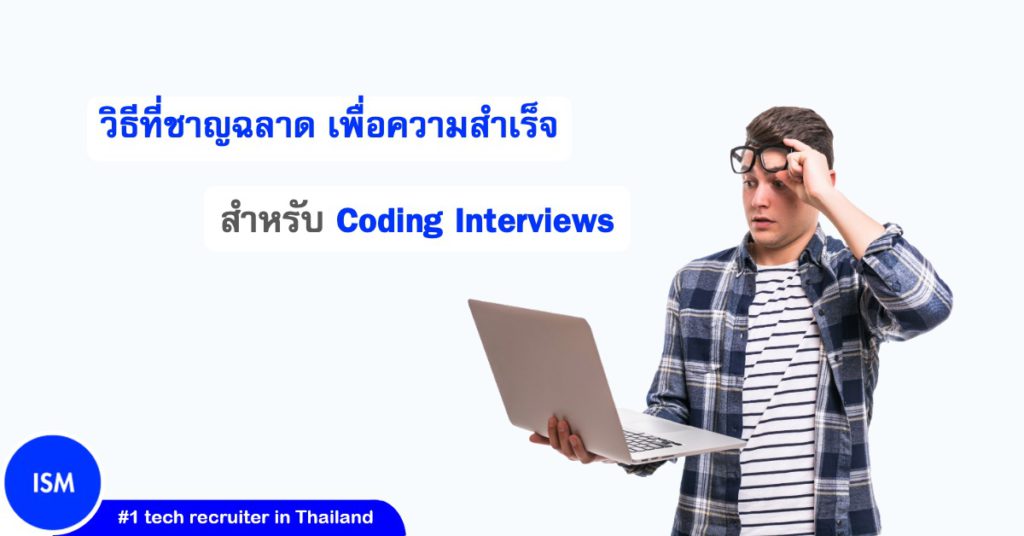 วิธีที่ชาญฉลาด เพื่อความสำเร็จ

สำหรับ Coding Interviews

ISM

#1 tech recruiter in Thailand